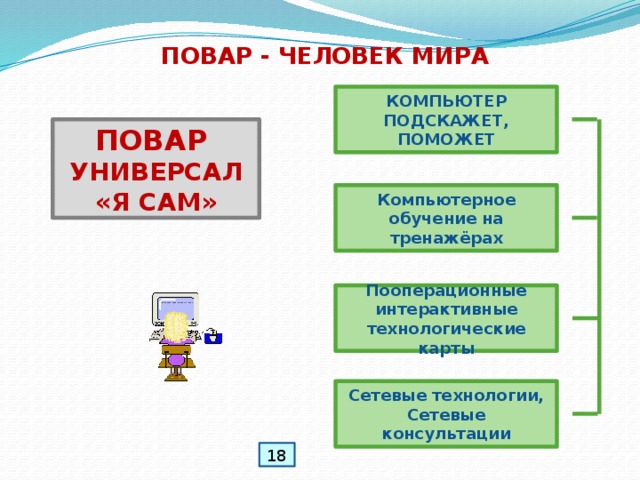 ПОВАР - ЧЕЛОВЕК МИРА

ПОВАР УНИВЕРСАЛ «Я САМ»

КОМПЬЮТЕР ПОДСКАЖЕТ, ПОМОЖЕТ

Компьютерное обучение на тренажёрах

Пооперационные интерактивные технологические карты

Сетевые технологии, Сетевые консультации

18